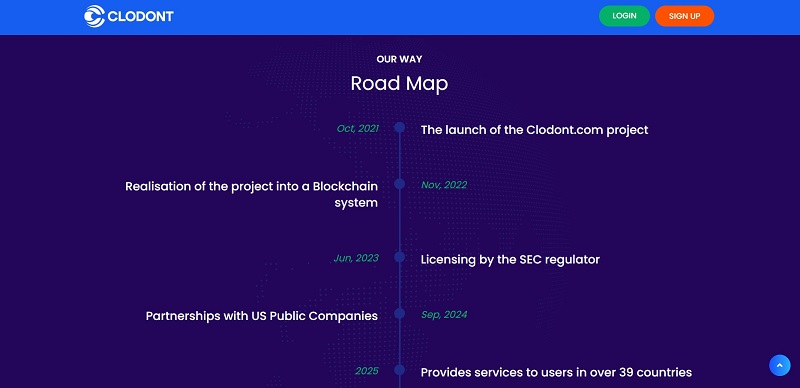 CLODONT

LOGIN SIGN UP

OUR WAY

Road Map

Oct, 2021 The launch of the Clodont.com project

Realisation of the project into a Blockchain system Nov, 2022

Jun, 2023 Licensing by the SEC regulator

Partnerships with US Public Companies Sep, 2024

2025 Provides services to users in over 39 countries